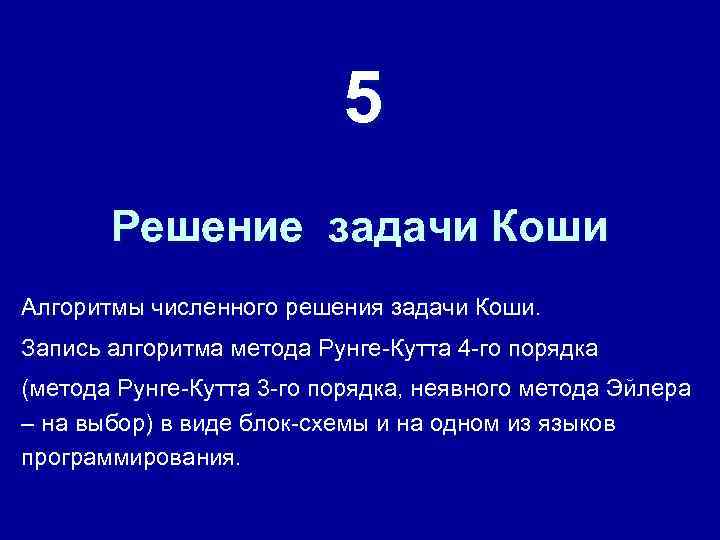 5

Решение задачи Коши

Алгоритмы численного решения задачи Коши.

Запись алгоритма метода Рунге-Кутта 4-го порядка

(метода Рунге-Кутта 3-го порядка, неявного метода Эйлера – на выбор) в виде блок-схемы и на одном из языков программирования.